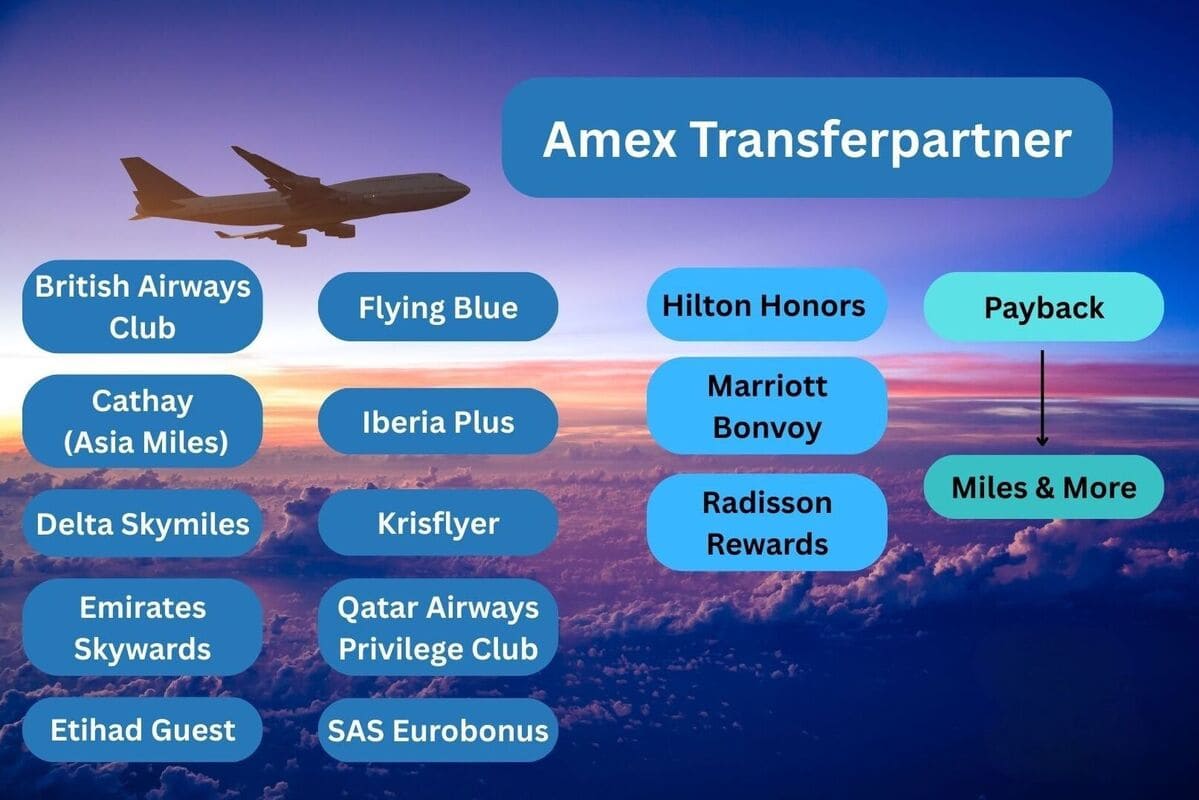 Amex Transferpartner

British Airways Club

Cathay (Asia Miles)

Delta Skymiles

Emirates Skywards

Etihad Guest

Flying Blue

Iberia Plus

Krisflyer

Qatar Airways Privilege Club

SAS Eurobonus

Hilton Honors

Marriott Bonvoy

Radisson Rewards

Payback

Miles & More